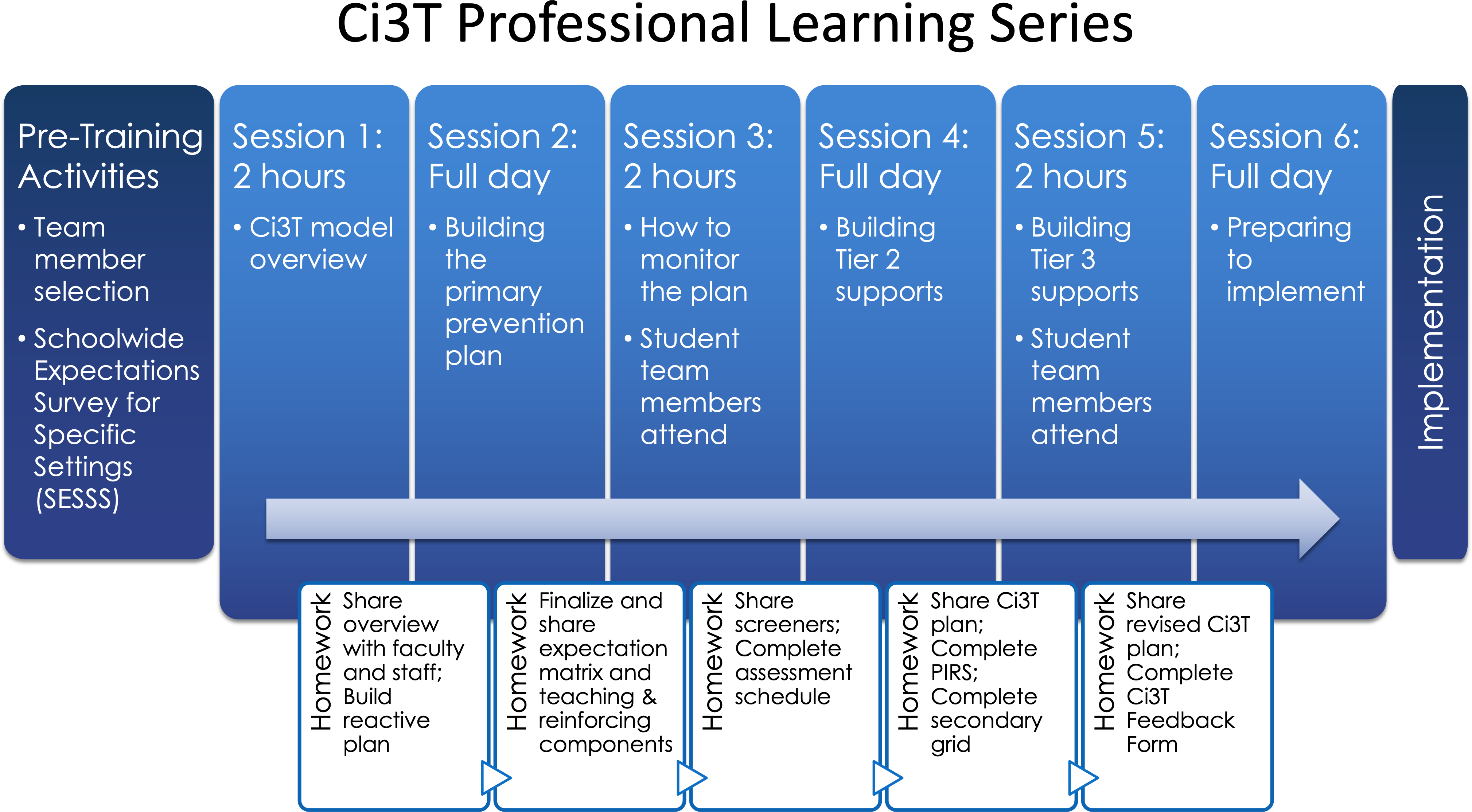 Ci3T Professional Learning Series

Pre-Training Activities
• Team member selection
• Schoolwide Expectations Survey for Specific Settings (SESSS)

Session 1: 2 hours
• Ci3T model overview

Session 2: Full day
• Building the primary prevention plan

Session 3: 2 hours
• How to monitor the plan
• Student team members attend

Session 4: Full day
• Building Tier 2 supports

Session 5: 2 hours
• Building Tier 3 supports
• Student team members attend

Session 6: Full day
• Preparing to implement

Implementation

Homework
Share overview with faculty and staff; Build reactive plan

Homework
Finalize and share expectation matrix and teaching & reinforcing components

Homework
Share screeners; Complete assessment schedule

Homework
Share Ci3T plan; Complete PIRS; Complete secondary grid

Homework
Share revised Ci3T plan; Complete Ci3T Feedback Form